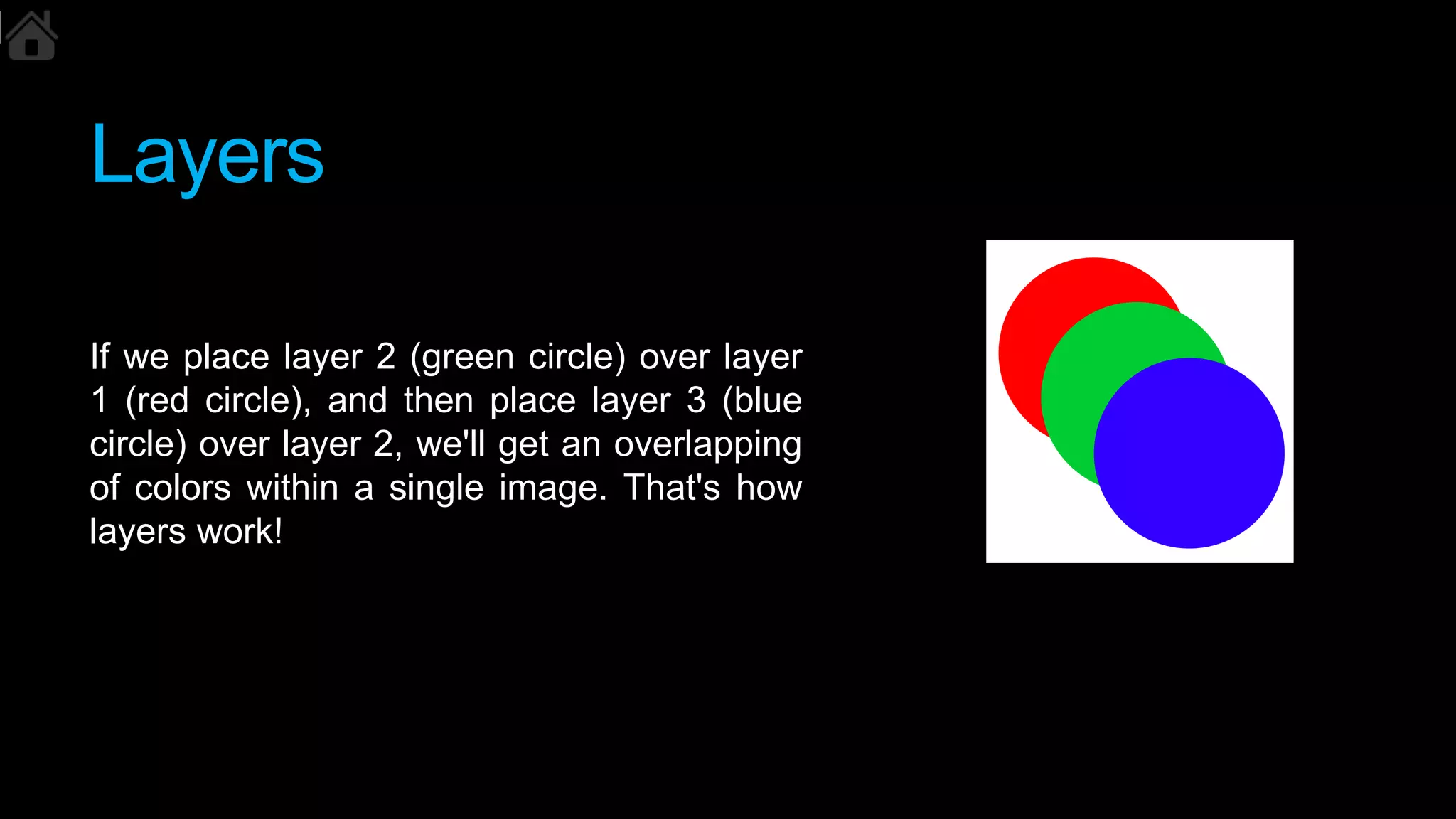 Layers

If we place layer 2 (green circle) over layer 1 (red circle), and then place layer 3 (blue circle) over layer 2, we'll get an overlapping of colors within a single image. That's how layers work!